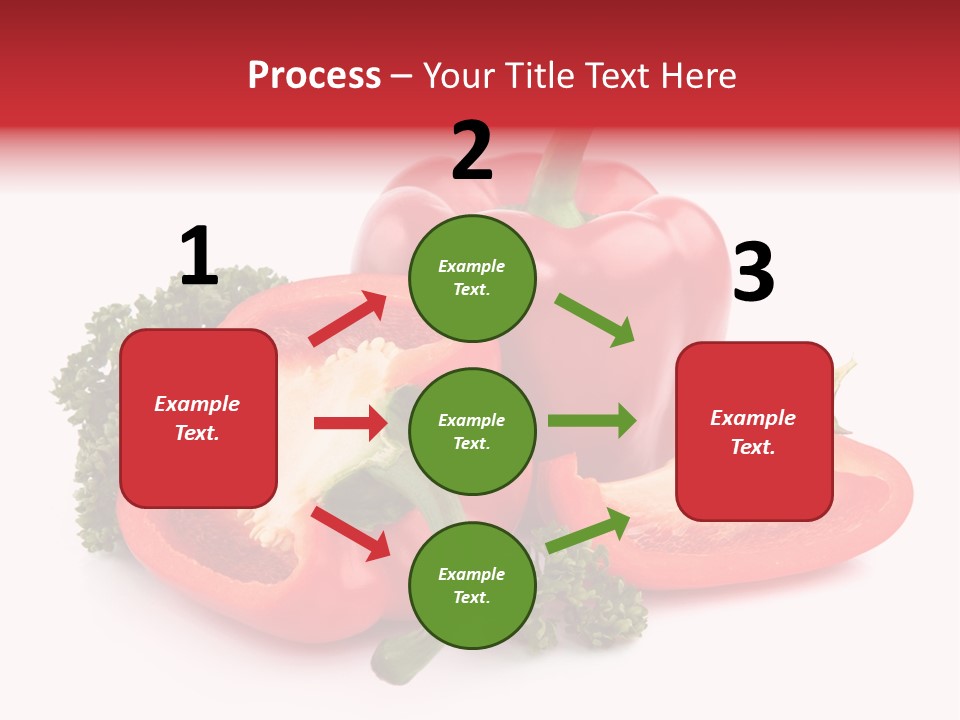 Process – Your Title Text Here

1

Example Text.

2

Example Text.

Example Text.

Example Text.

3

Example Text.